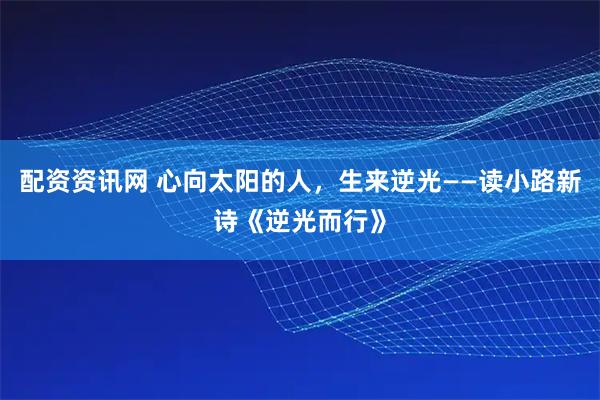 配资资讯网 心向太阳的人，生来逆光——读小路新诗《逆光而行》